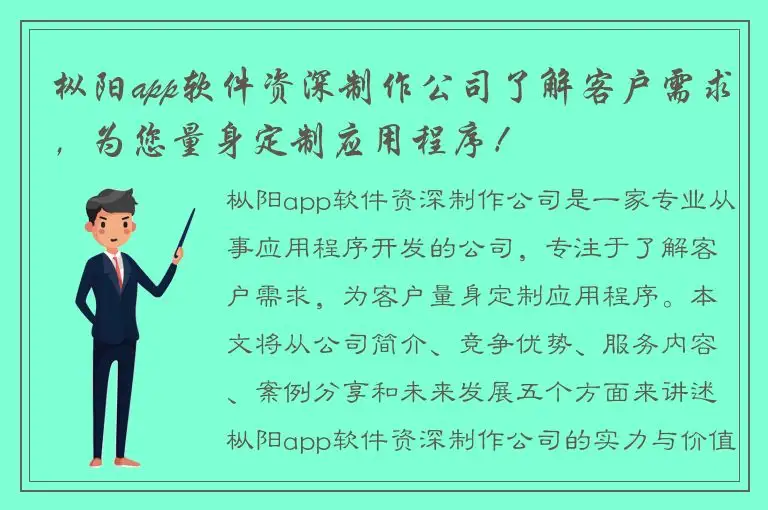 枞阳app软件资深制作公司了解客户需求，为您量身定制应用程序！

枞阳app软件资深制作公司是一家专业从事应用程序开发的公司，专注于了解客户需求，为客户量身定制应用程序。本文将从公司简介、竞争优势、服务内容、案例分享和未来发展五个方面来讲述枞阳app软件资深制作公司的实力与价值